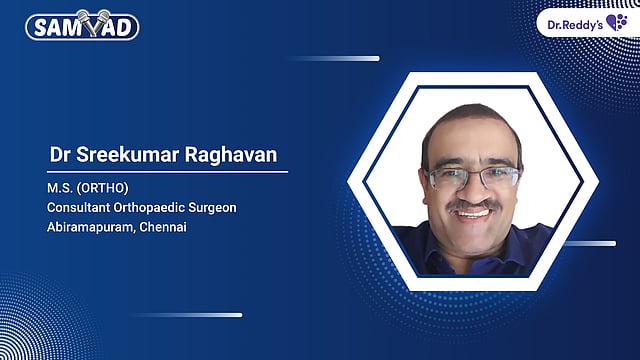 SAMVAD

Dr.Reddy's

Dr Sreekumar Raghavan

M.S. (ORTHO)
Consultant Orthopaedic Surgeon
Abiramapuram, Chennai